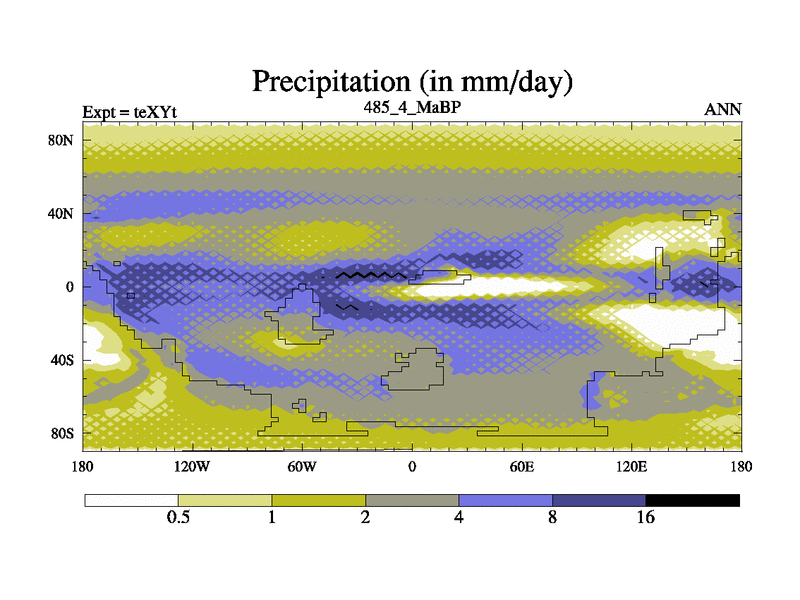 Precipitation (in mm/day)
Expt = teXYt
485_4_MaBP
ANN

80N
40N
0
40S
80S

180
120W
60W
0
60E
120E
180

0.5
1
2
4
8
16